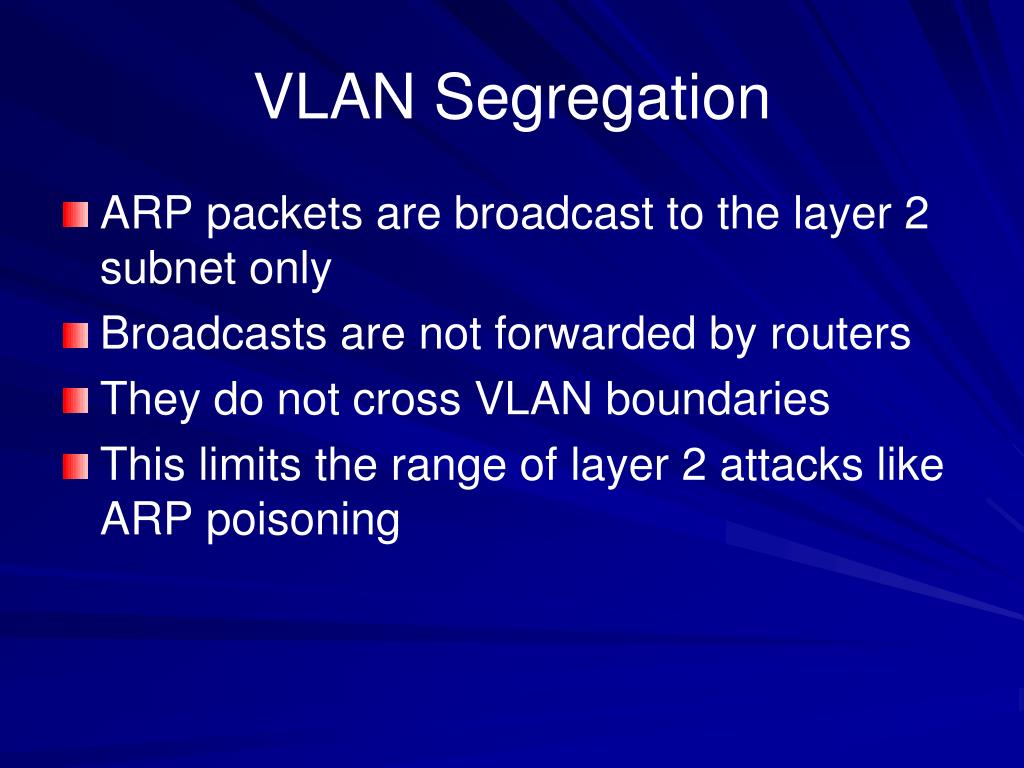 VLAN Segregation

ARP packets are broadcast to the layer 2 subnet only

Broadcasts are not forwarded by routers

They do not cross VLAN boundaries

This limits the range of layer 2 attacks like ARP poisoning